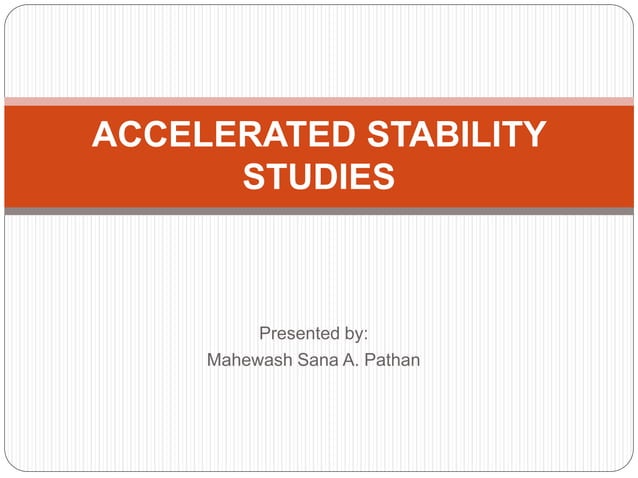 ACCELERATED STABILITY STUDIES

Presented by:
Mahewash Sana A. Pathan